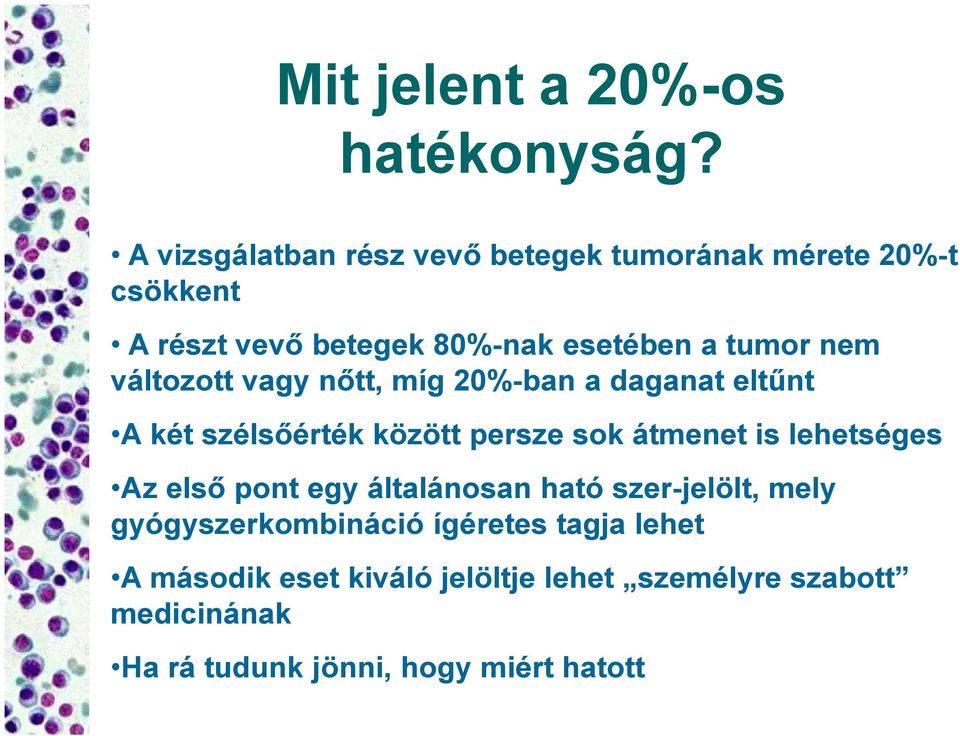 Mit jelent a 20%-os hatékonyság?

• A vizsgálatban rész vevő betegek tumorának mérete 20%-t csökkent

• A részt vevő betegek 80%-nak esetében a tumor nem változott vagy nőtt, míg 20%-ban a daganat eltűnt

•A két szélsőérték között persze sok átmenet is lehetséges

•Az első pont egy általánosan ható szer-jelölt, mely gyógyszerkombináció ígéretes tagja lehet

•A második eset kiváló jelöltje lehet „személyre szabott” medicinának

•Ha rá tudunk jönni, hogy miért hatott